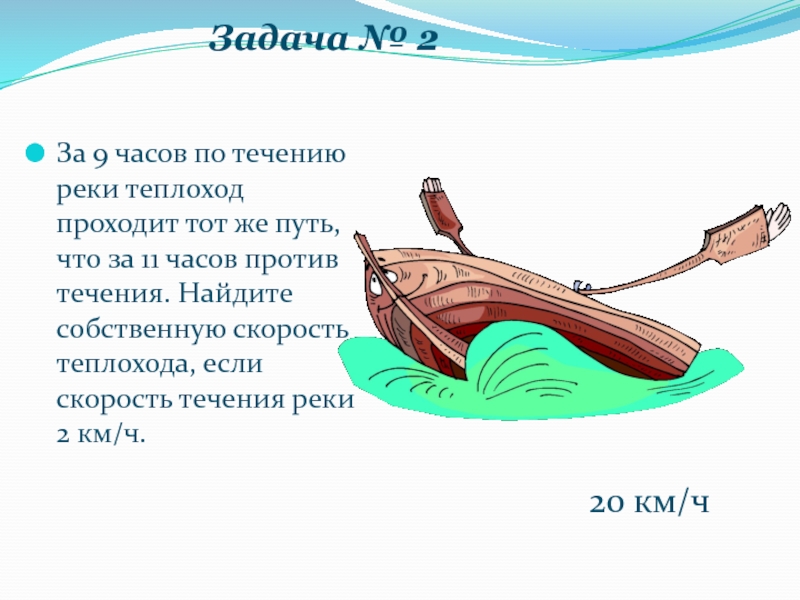 Задача № 2

За 9 часов по течению реки теплоход проходит тот же путь, что за 11 часов против течения. Найдите собственную скорость теплохода, если скорость течения реки 2 км/ч.

20 км/ч